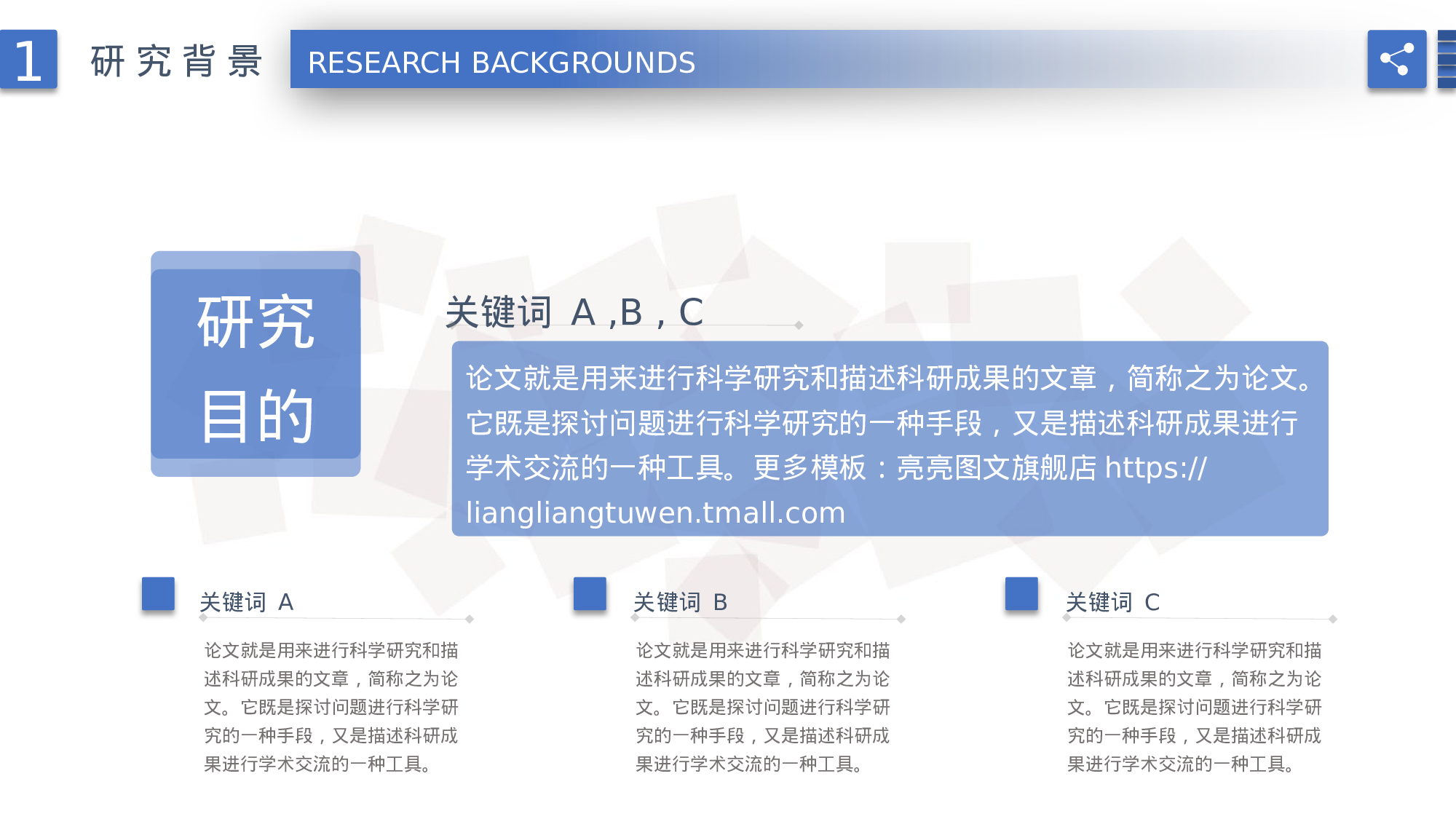 1 研究背景 RESEARCH BACKGROUNDS

研究目的

关键词 A ,B , C

论文就是用来进行科学研究和描述科研成果的文章，简称之为论文。它既是探讨问题进行科学研究的一种手段，又是描述科研成果进行学术交流的一种工具。更多模板：亮亮图文旗舰店 https://liangliangtuwen.tmall.com

关键词 A

论文就是用来进行科学研究和描述科研成果的文章，简称之为论文。它既是探讨问题进行科学研究的一种手段，又是描述科研成果进行学术交流的一种工具。

关键词 B

论文就是用来进行科学研究和描述科研成果的文章，简称之为论文。它既是探讨问题进行科学研究的一种手段，又是描述科研成果进行学术交流的一种工具。

关键词 C

论文就是用来进行科学研究和描述科研成果的文章，简称之为论文。它既是探讨问题进行科学研究的一种手段，又是描述科研成果进行学术交流的一种工具。